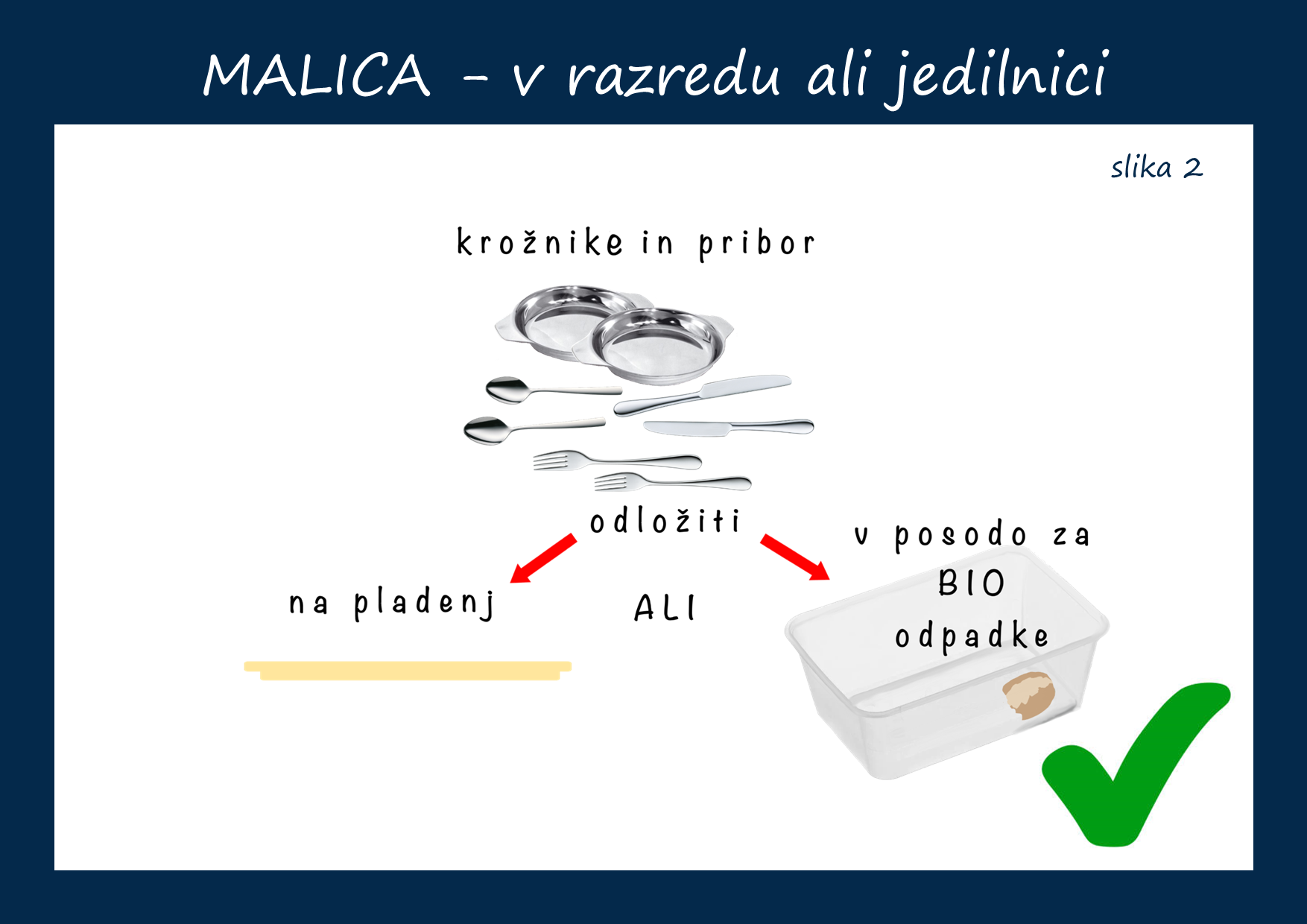 MALICA – v razredu ali jedilnici

slika 2

krožnike in pribor

odložiti

na pladenj

ALI

v posodo za BIO odpadke